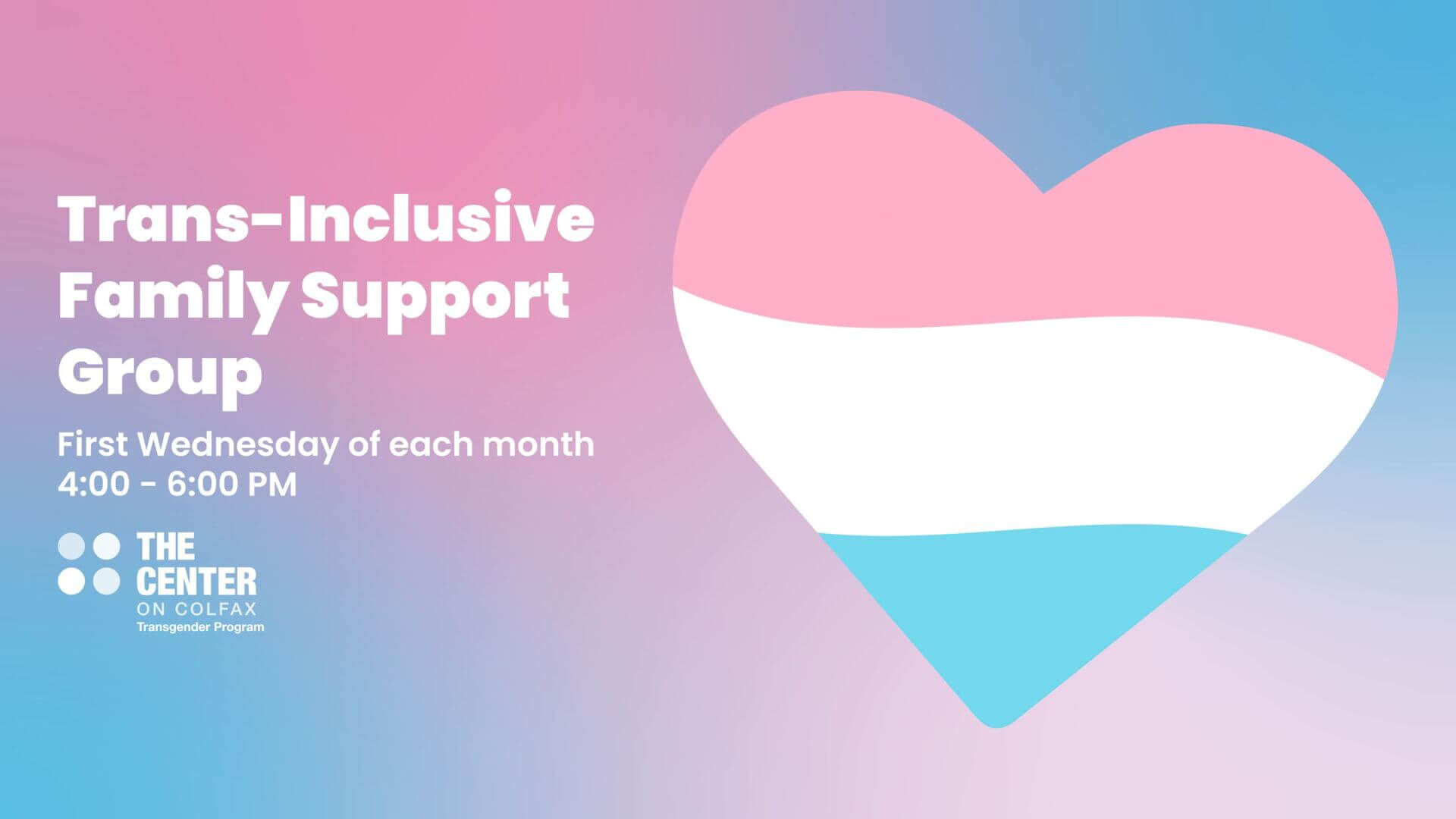 Trans-Inclusive Family Support Group

First Wednesday of each month
4:00 - 6:00 PM

THE CENTER
ON COLFAX
Transgender Program